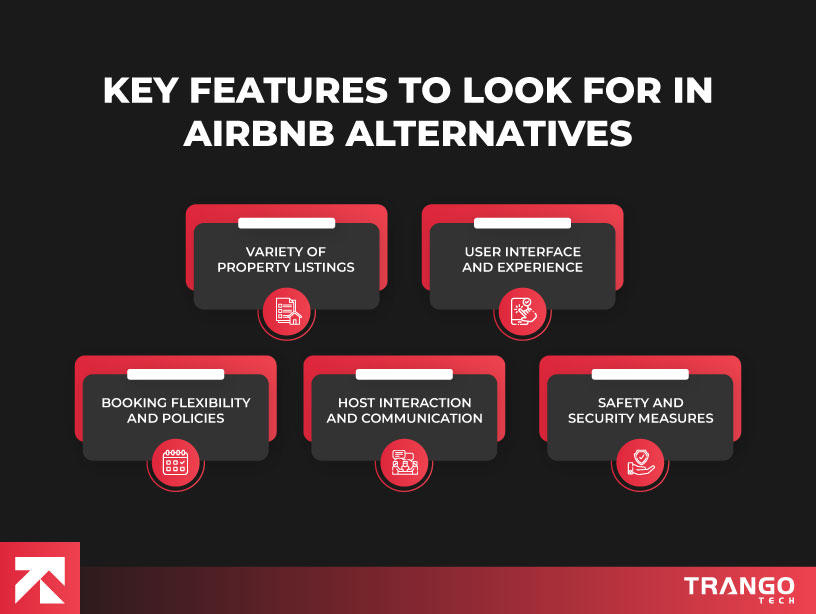 KEY FEATURES TO LOOK FOR IN AIRBNB ALTERNATIVES

VARIETY OF PROPERTY LISTINGS

USER INTERFACE AND EXPERIENCE

BOOKING FLEXIBILITY AND POLICIES

HOST INTERACTION AND COMMUNICATION

SAFETY AND SECURITY MEASURES

TRANGO TECH